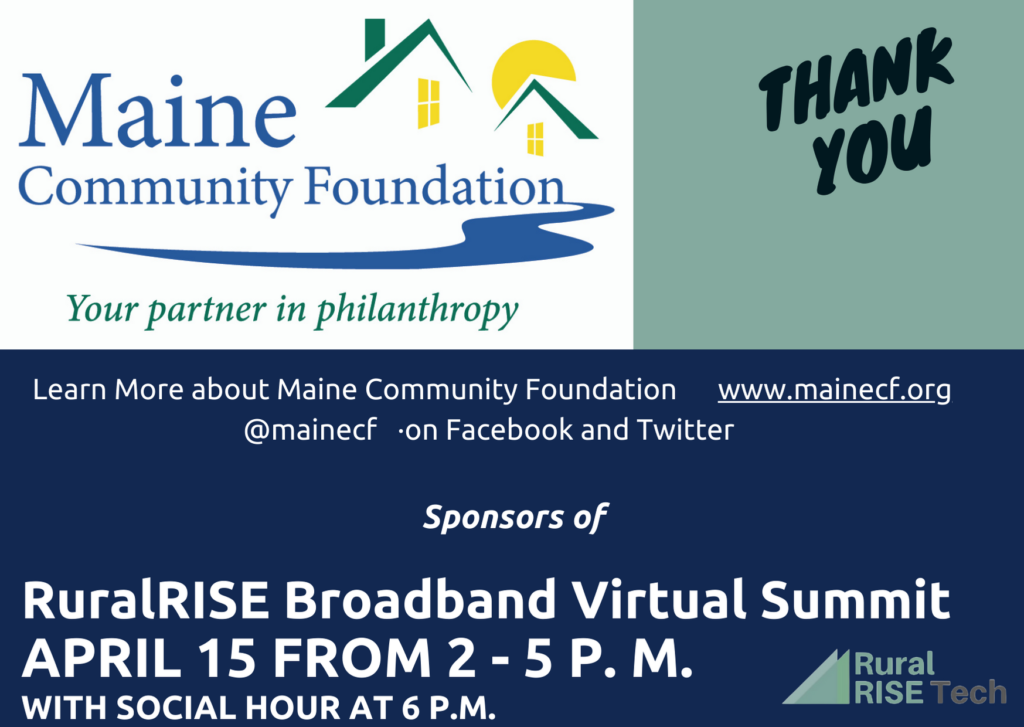 Maine Community Foundation

Your partner in philanthropy

THANK YOU

Learn More about Maine Community Foundation www.mainecf.org
@mainecf ·on Facebook and Twitter

Sponsors of

RuralRISE Broadband Virtual Summit
APRIL 15 FROM 2 - 5 P. M.
WITH SOCIAL HOUR AT 6 P.M.

Rural RISE Tech